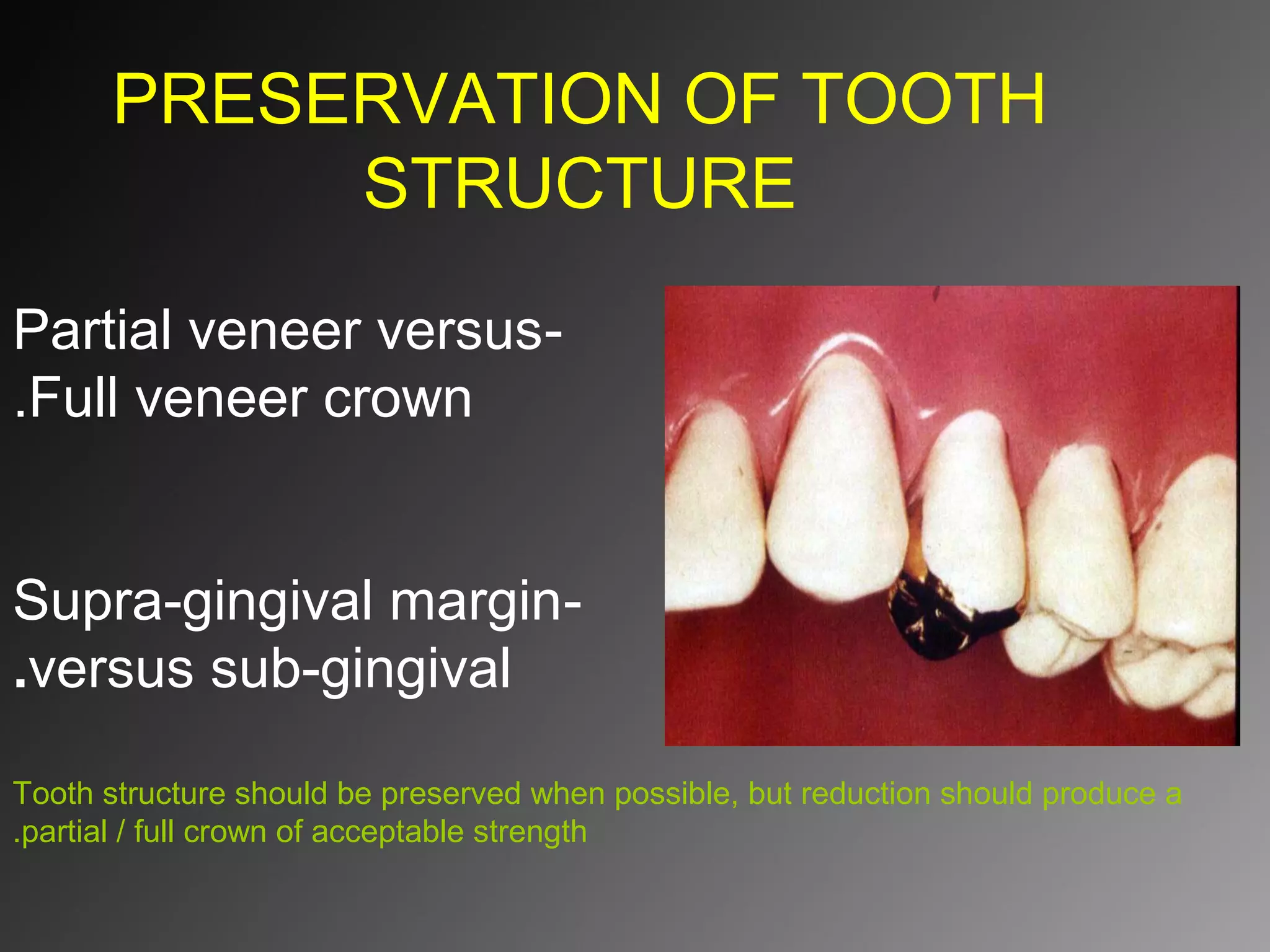 PRESERVATION OF TOOTH STRUCTURE

Partial veneer versus- .Full veneer crown

Supra-gingival margin- .versus sub-gingival

Tooth structure should be preserved when possible, but reduction should produce a .partial / full crown of acceptable strength